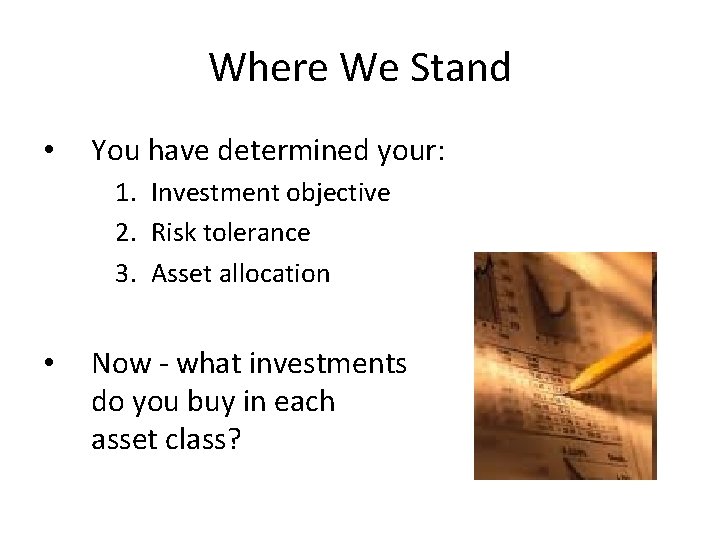 Where We Stand

• You have determined your:
1. Investment objective
2. Risk tolerance
3. Asset allocation

• Now - what investments do you buy in each asset class?